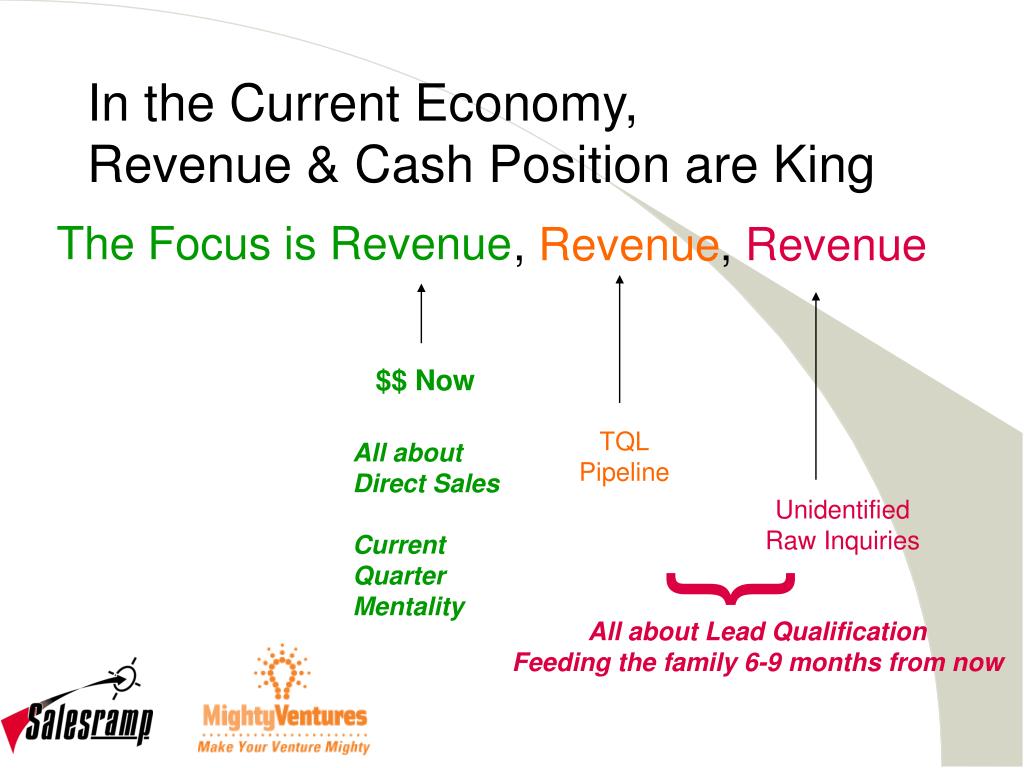 In the Current Economy,
Revenue & Cash Position are King

The Focus is Revenue, Revenue, Revenue

$$ Now

All about Direct Sales

Current Quarter Mentality

TQL Pipeline

Unidentified Raw Inquiries

All about Lead Qualification
Feeding the family 6-9 months from now

Salesramp

MightyVentures
Make Your Venture Mighty